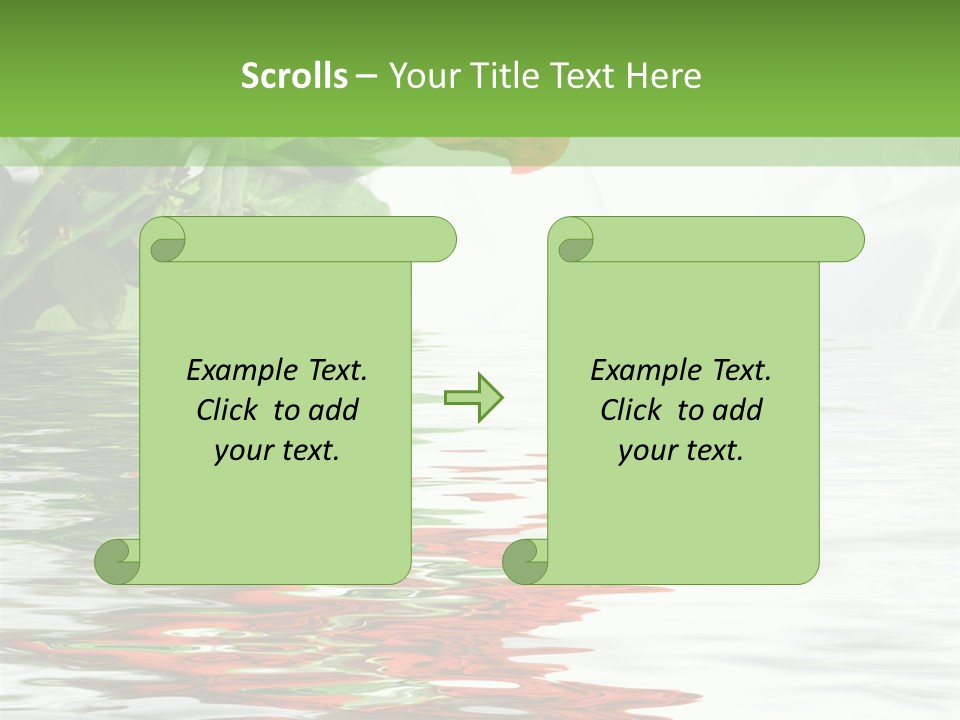 Scrolls – Your Title Text Here

Example Text. Click to add your text.

Example Text. Click to add your text.